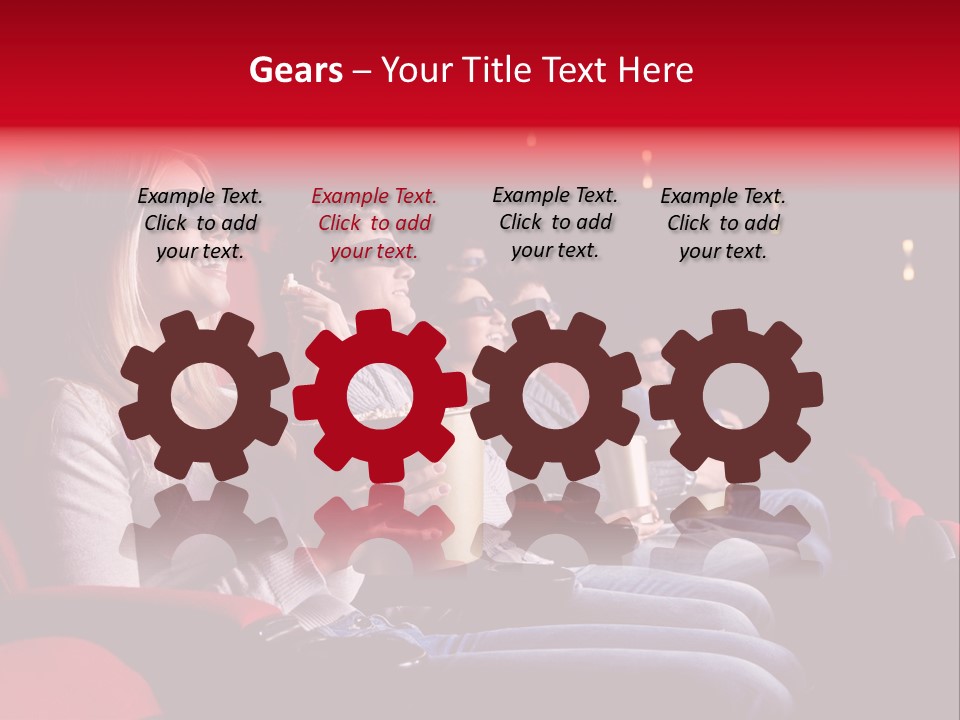 Gears – Your Title Text Here

Example Text. Click to add your text.

Example Text. Click to add your text.

Example Text. Click to add your text.

Example Text. Click to add your text.